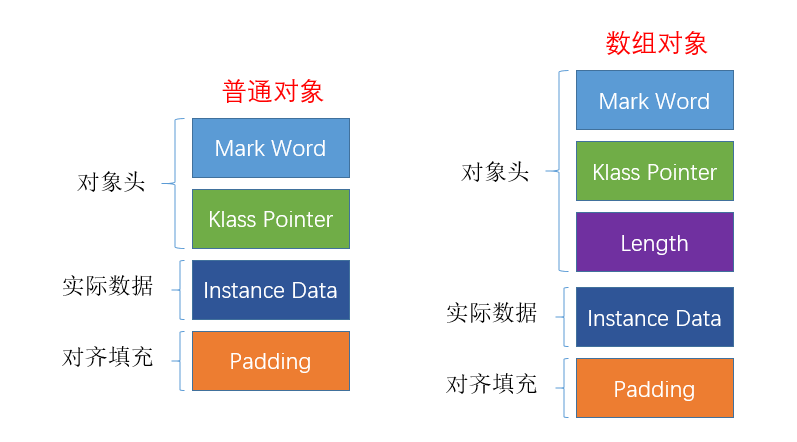 普通对象

对象头
Mark Word
Klass Pointer

实际数据
Instance Data

对齐填充
Padding

数组对象

对象头
Mark Word
Klass Pointer
Length

实际数据
Instance Data

对齐填充
Padding